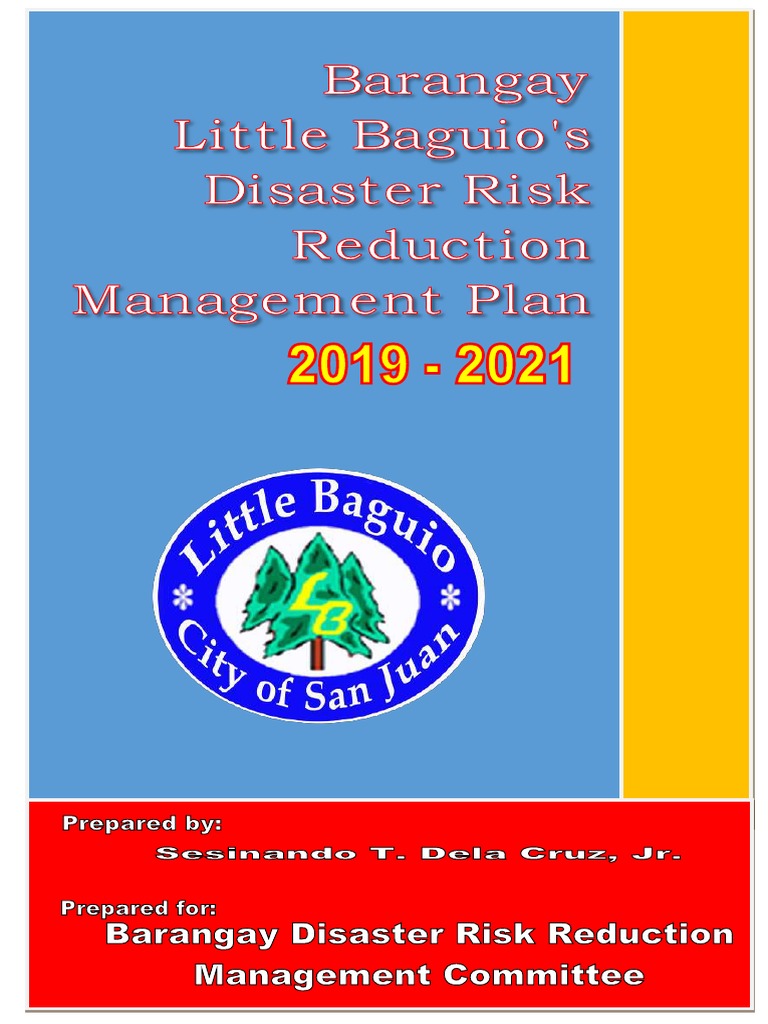 Barangay
Little Baguio's
Disaster Risk
Reduction
Management Plan
2019 - 2021

Little Baguio
LB
City of San Juan

Prepared by:
Sesinando T. Dela Cruz, Jr.

Prepared for:
Barangay Disaster Risk Reduction
Management Committee